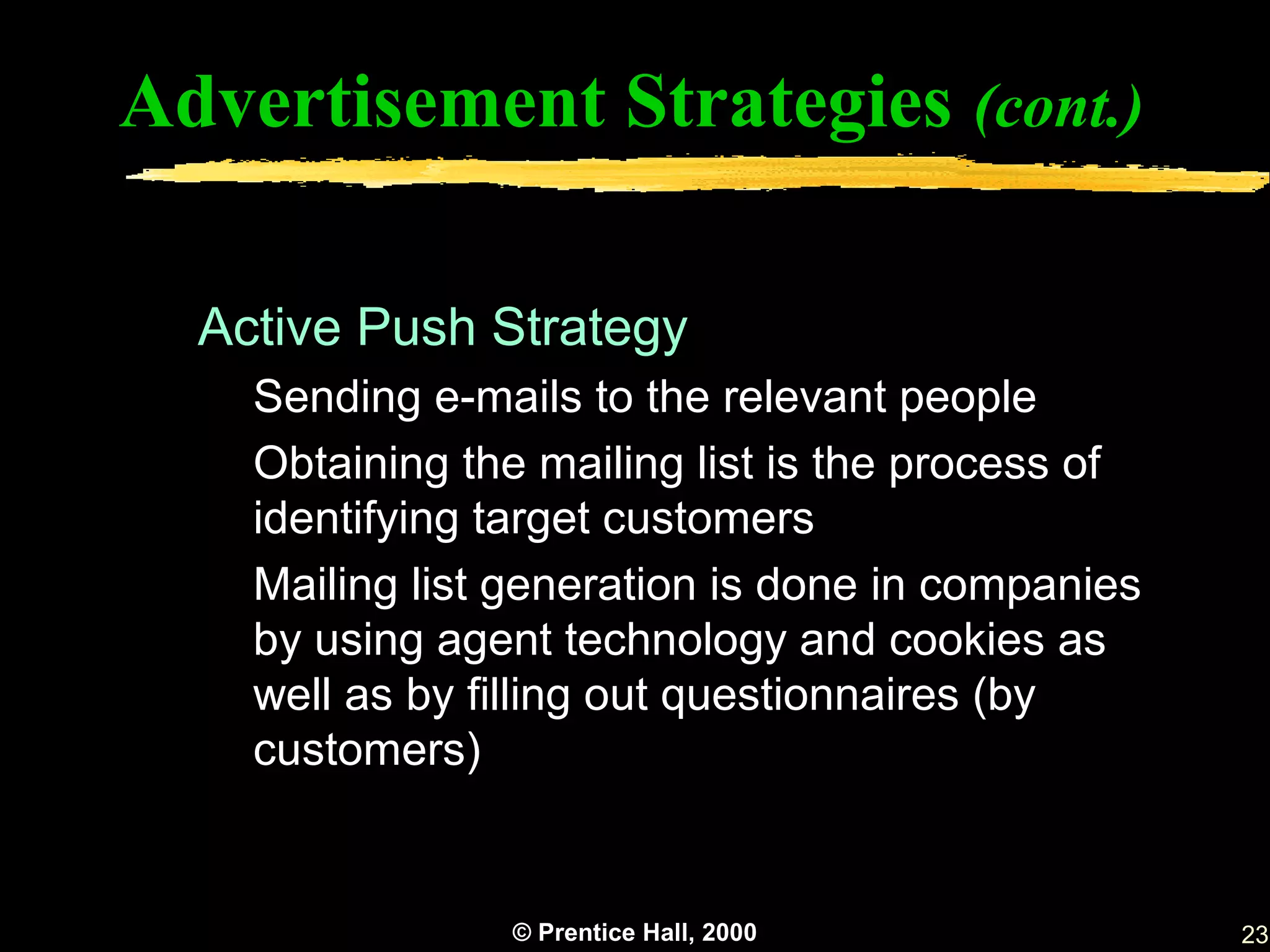 Advertisement Strategies (cont.)

Active Push Strategy

Sending e-mails to the relevant people

Obtaining the mailing list is the process of identifying target customers

Mailing list generation is done in companies by using agent technology and cookies as well as by filling out questionnaires (by customers)

© Prentice Hall, 2000

23